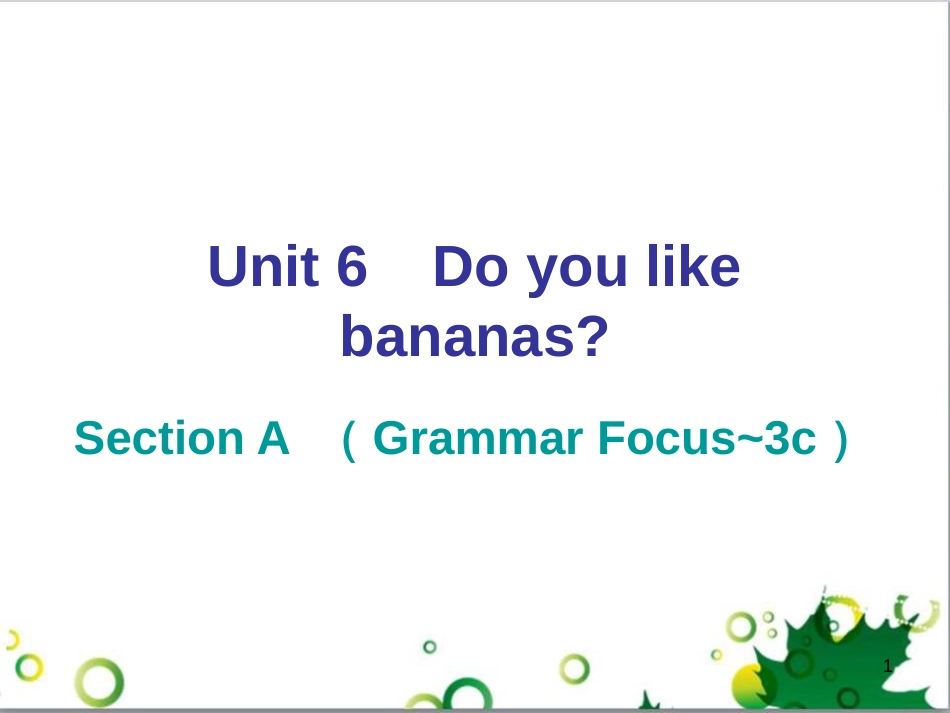 Unit 6 Do you like bananas?

Section A （Grammar Focus~3c）

1